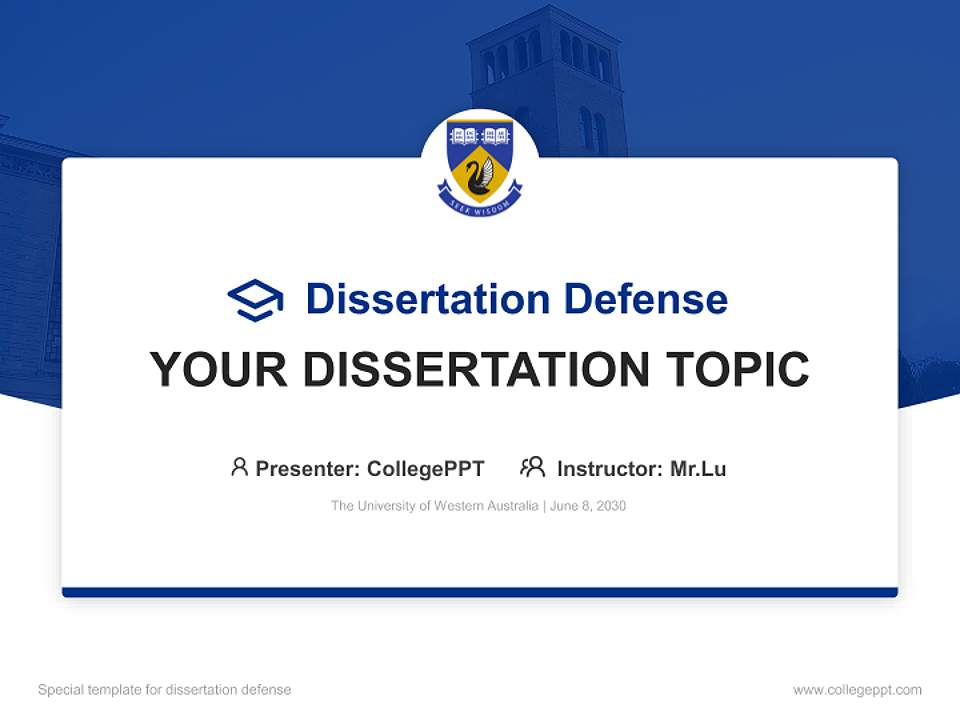 SEEK WISDOM

Dissertation Defense

YOUR DISSERTATION TOPIC

Presenter: CollegePPT   Instructor: Mr.Lu

The University of Western Australia | June 8, 2030

Special template for dissertation defense

www.collegeppt.com